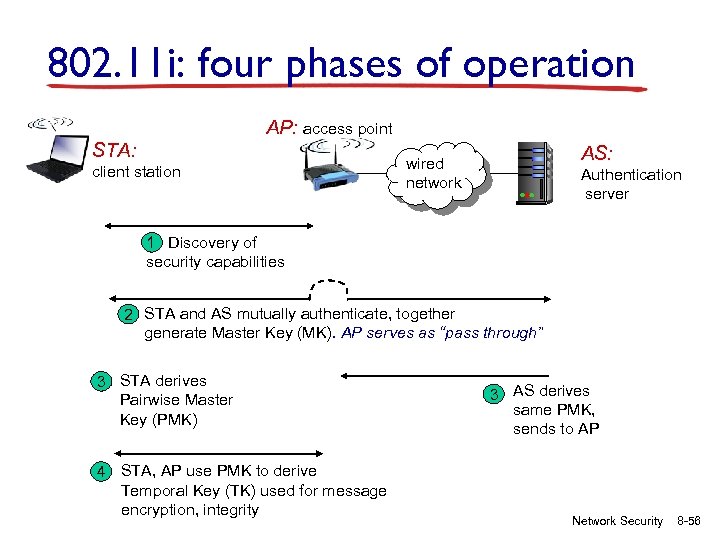 802.11i: four phases of operation

STA: client station

AP: access point

wired network

AS: Authentication server

1 Discovery of security capabilities

2 STA and AS mutually authenticate, together generate Master Key (MK). AP serves as "pass through"

3 STA derives Pairwise Master Key (PMK)

3 AS derives same PMK, sends to AP

4 STA, AP use PMK to derive Temporal Key (TK) used for message encryption, integrity

Network Security 8-56